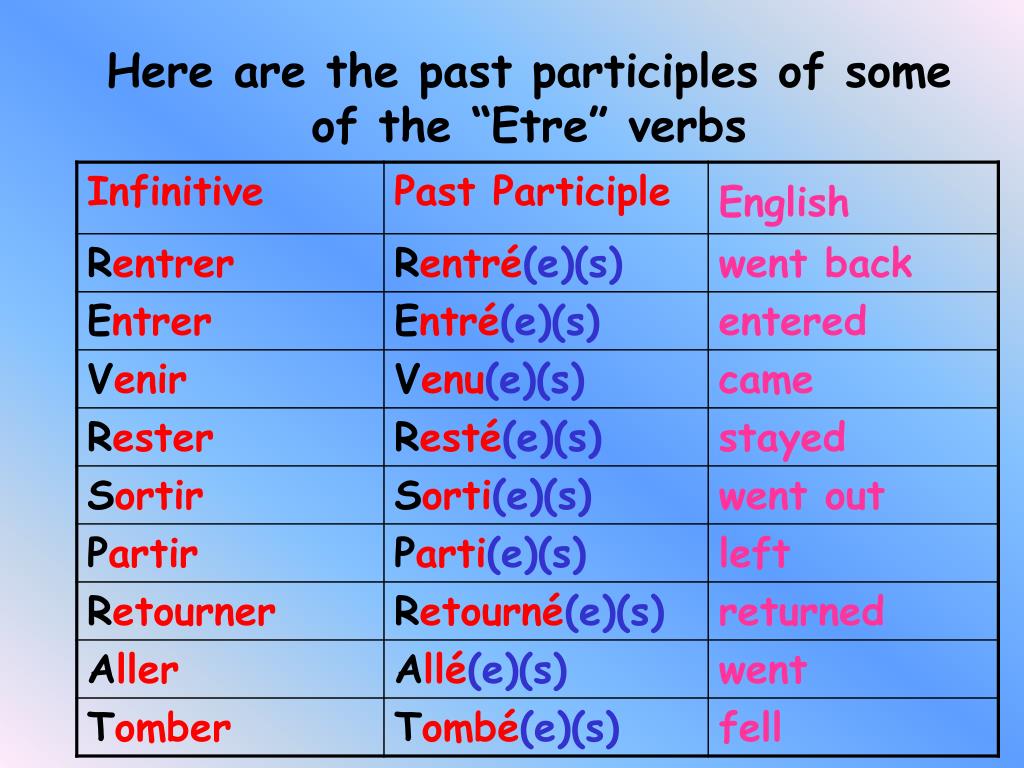 Here are the past participles of some of the “Etre” verbs

| Infinitive | Past Participle | English |
|---|---|---|
| Rentrer | Rentré(e)(s) | went back |
| Entrer | Entré(e)(s) | entered |
| Venir | Venu(e)(s) | came |
| Rester | Resté(e)(s) | stayed |
| Sortir | Sorti(e)(s) | went out |
| Partir | Parti(e)(s) | left |
| Retourner | Retourné(e)(s) | returned |
| Aller | Allé(e)(s) | went |
| Tomber | Tombé(e)(s) | fell |